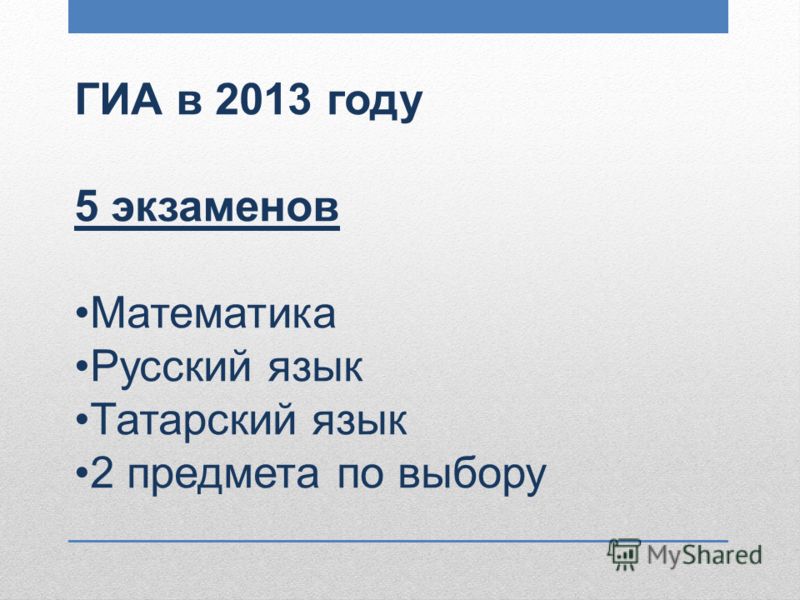 ГИА в 2013 году

5 экзаменов

•Математика
•Русский язык
•Татарский язык
•2 предмета по выбору

MyShared